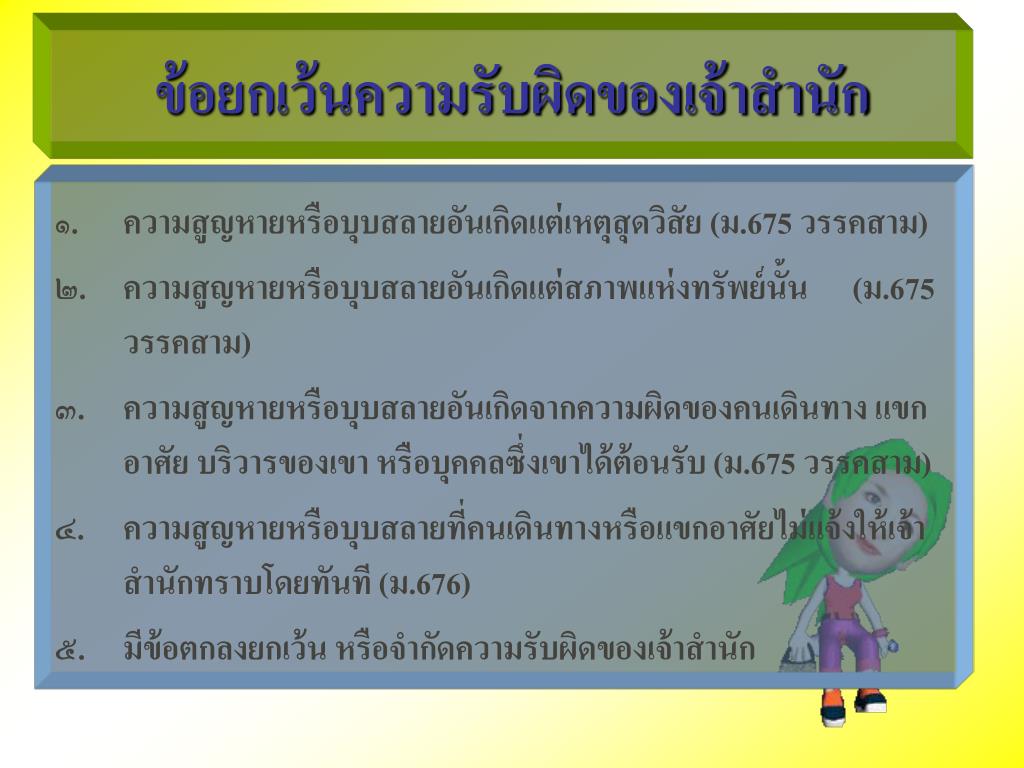 ข้อยกเว้นความรับผิดของเจ้าสำนัก

๑. ความสูญหายหรือบุบสลายอันเกิดแต่เหตุสุดวิสัย (ม.675 วรรคสาม)

๒. ความสูญหายหรือบุบสลายอันเกิดแต่สภาพแห่งทรัพย์นั้น (ม.675 วรรคสาม)

๓. ความสูญหายหรือบุบสลายอันเกิดจากความผิดของคนเดินทาง แขกอาศัย บริวารของเขา หรือบุคคลซึ่งเขาได้ต้อนรับ (ม.675 วรรคสาม)

๔. ความสูญหายหรือบุบสลายที่คนเดินทางหรือแขกอาศัยไม่แจ้งให้เจ้าสำนักทราบโดยทันที (ม.676)

๕. มีข้อตกลงยกเว้น หรือจำกัดความรับผิดของเจ้าสำนัก